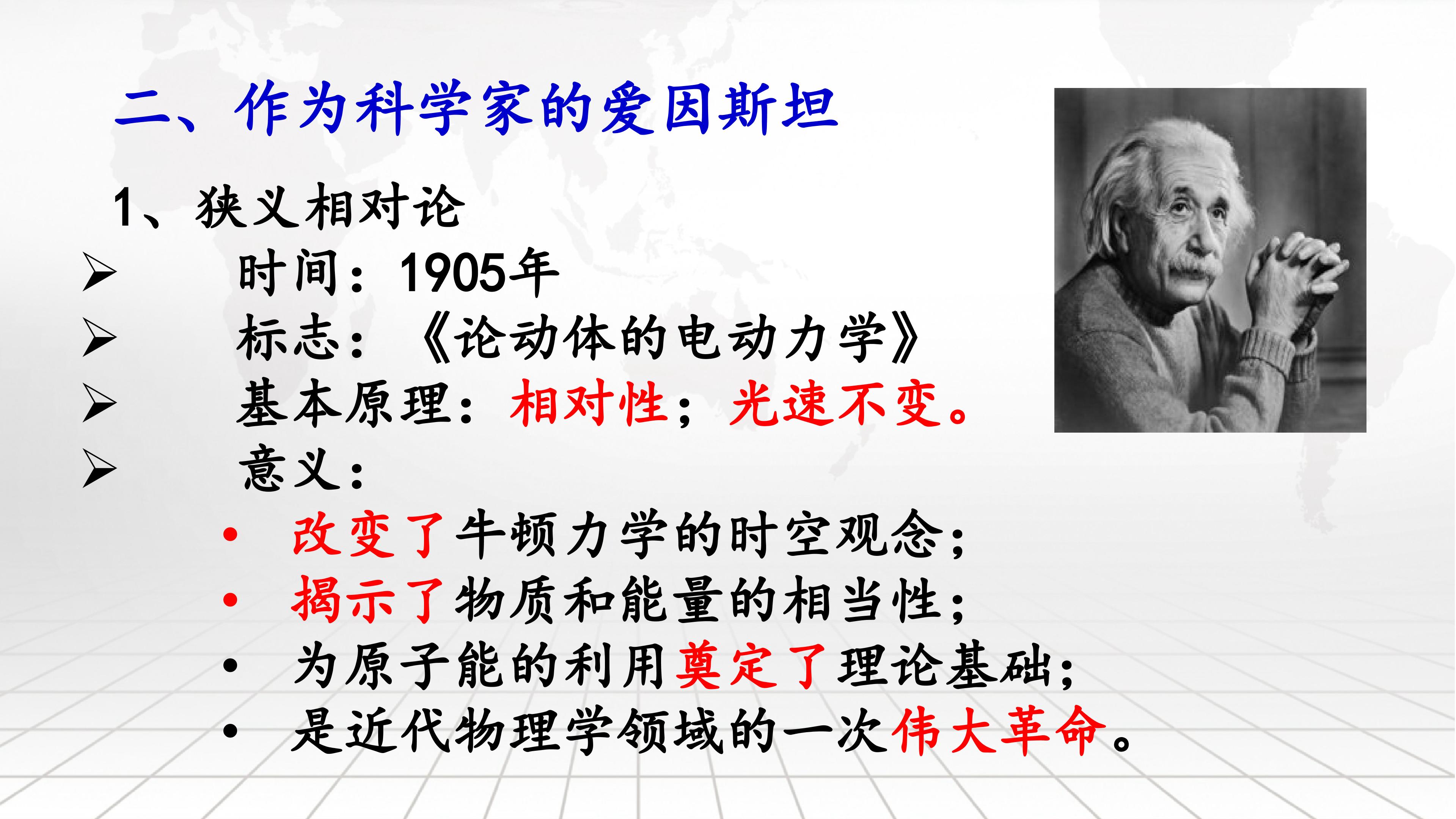 二、作为科学家的爱因斯坦

1、狭义相对论

➢ 时间：1905年

➢ 标志：《论动体的电动力学》

➢ 基本原理：相对性；光速不变。

➢ 意义：

• 改变了牛顿力学的时空观念；

• 揭示了物质和能量的相当性；

• 为原子能的利用奠定了理论基础；

• 是近代物理学领域的一次伟大革命。